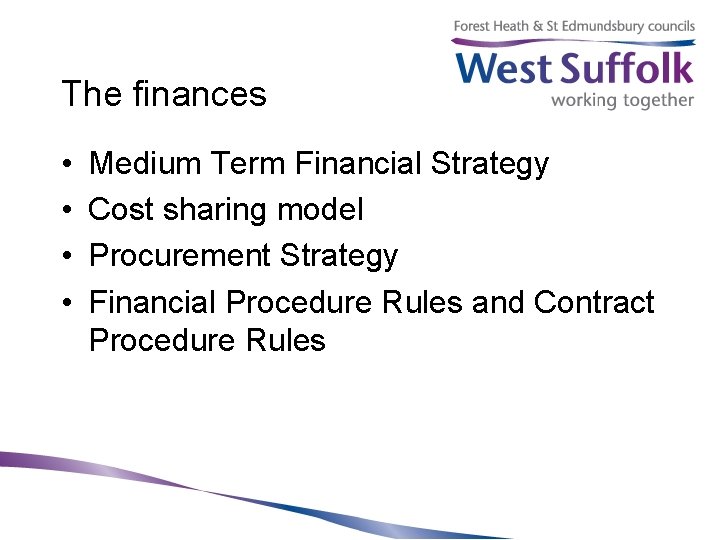 Forest Heath & St Edmundsbury councils
West Suffolk
working together

The finances

• Medium Term Financial Strategy
• Cost sharing model
• Procurement Strategy
• Financial Procedure Rules and Contract Procedure Rules